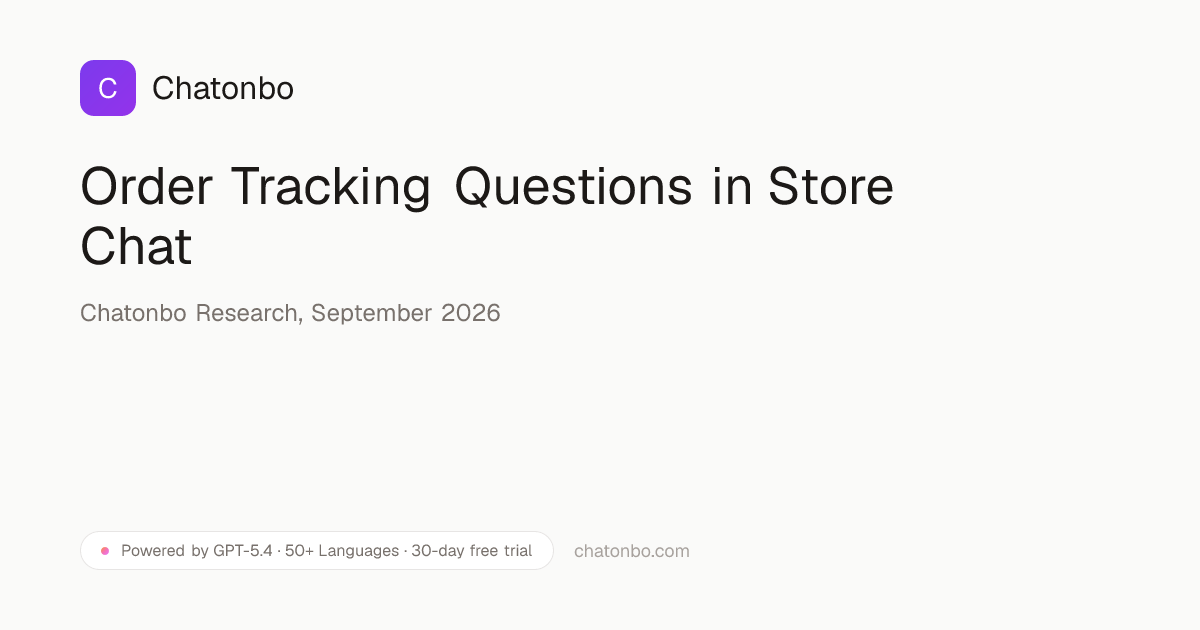 C Chatonbo

Order Tracking Questions in Store Chat

Chatonbo Research, September 2026

Powered by GPT-5.4 · 50+ Languages · 30-day free trial

chatonbo.com